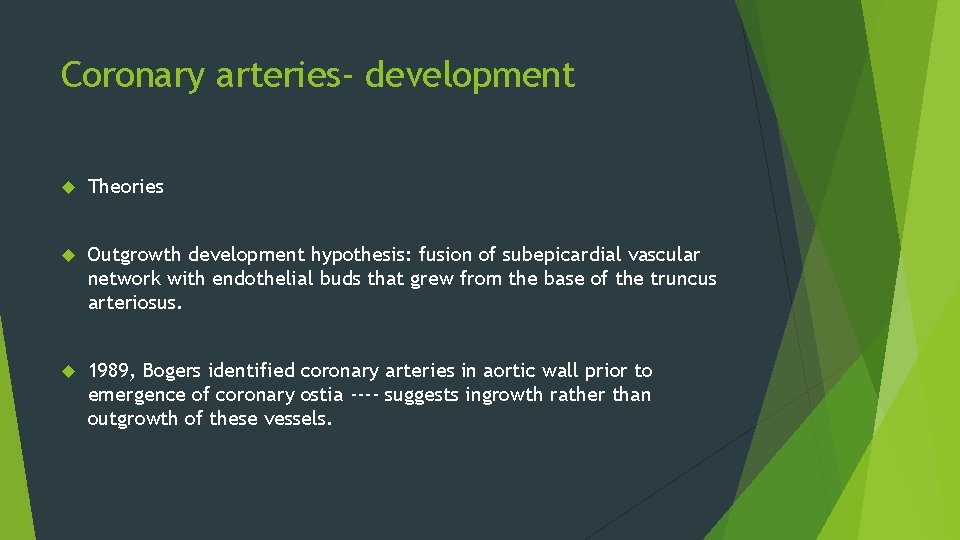 Coronary arteries- development

Theories

Outgrowth development hypothesis: fusion of subepicardial vascular network with endothelial buds that grew from the base of the truncus arteriosus.

1989, Bogers identified coronary arteries in aortic wall prior to emergence of coronary ostia ---- suggests ingrowth rather than outgrowth of these vessels.